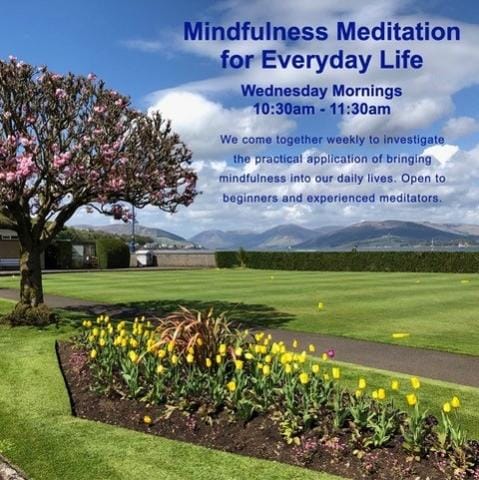 Mindfulness Meditation for Everyday Life

Wednesday Mornings
10:30am - 11:30am

We come together weekly to investigate the practical application of bringing mindfulness into our daily lives. Open to beginners and experienced meditators.